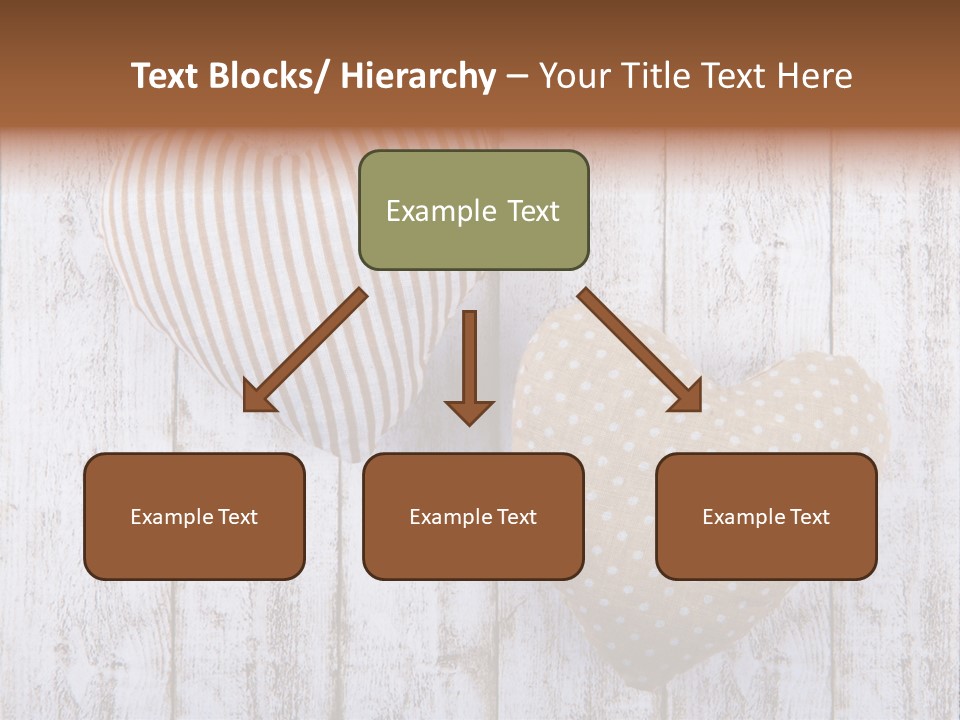 Text Blocks/ Hierarchy – Your Title Text Here

Example Text

Example Text

Example Text

Example Text